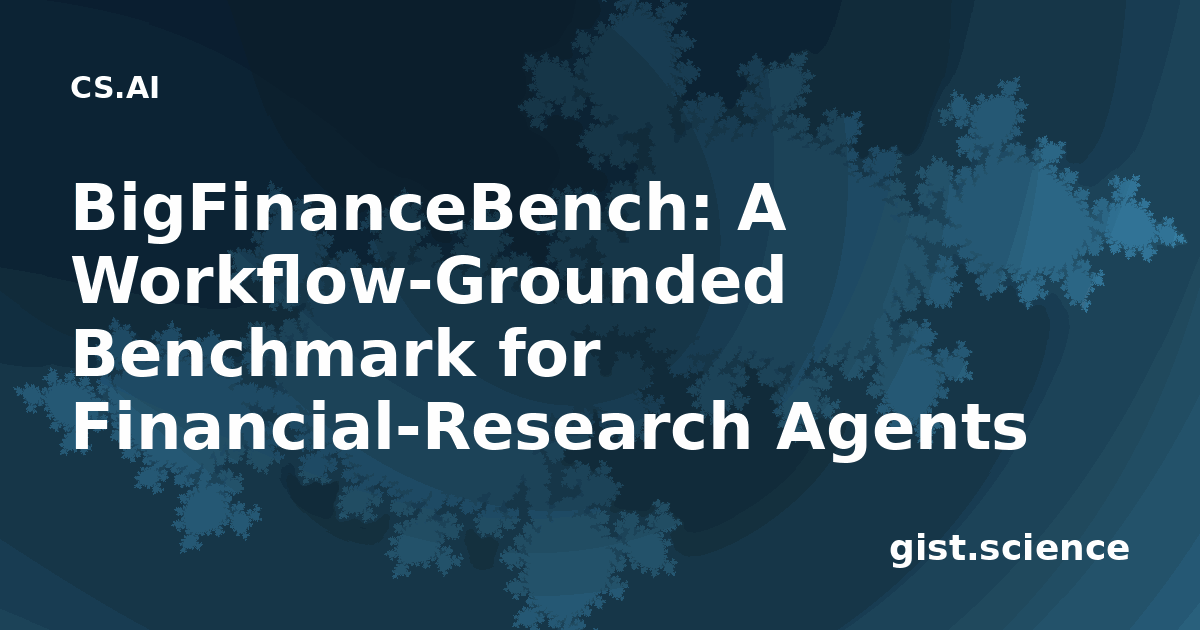 CS.AI

BigFinanceBench: A Workflow-Grounded Benchmark for Financial-Research Agents

gist.science